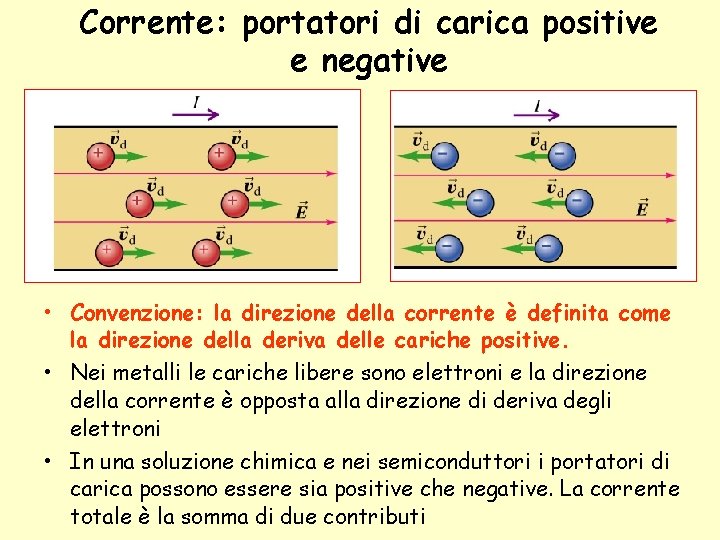 Corrente: portatori di carica positive e negative

$I$

$\vec{v}_d$ + $\vec{v}_d$ +

$\vec{v}_d$ + $\vec{v}_d$ + $\vec{E}$

$\vec{v}_d$ + $\vec{v}_d$ +

$I$

$\vec{v}_d$ − $\vec{v}_d$ −

$\vec{v}_d$ − $\vec{v}_d$ − $\vec{E}$

$\vec{v}_d$ − $\vec{v}_d$ −

• Convenzione: la direzione della corrente è definita come la direzione della deriva delle cariche positive.

• Nei metalli le cariche libere sono elettroni e la direzione della corrente è opposta alla direzione di deriva degli elettroni

• In una soluzione chimica e nei semiconduttori i portatori di carica possono essere sia positive che negative. La corrente totale è la somma di due contributi